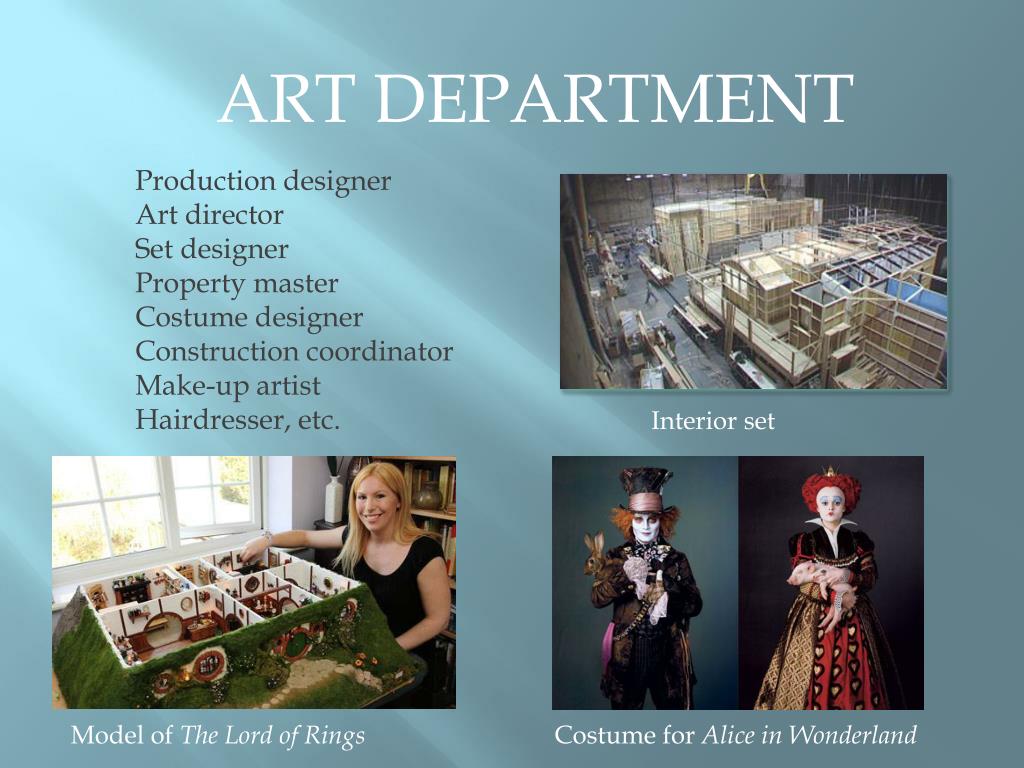 ART DEPARTMENT

Production designer
Art director
Set designer
Property master
Costume designer
Construction coordinator
Make-up artist
Hairdresser, etc.

Interior set

Model of The Lord of Rings

Costume for Alice in Wonderland